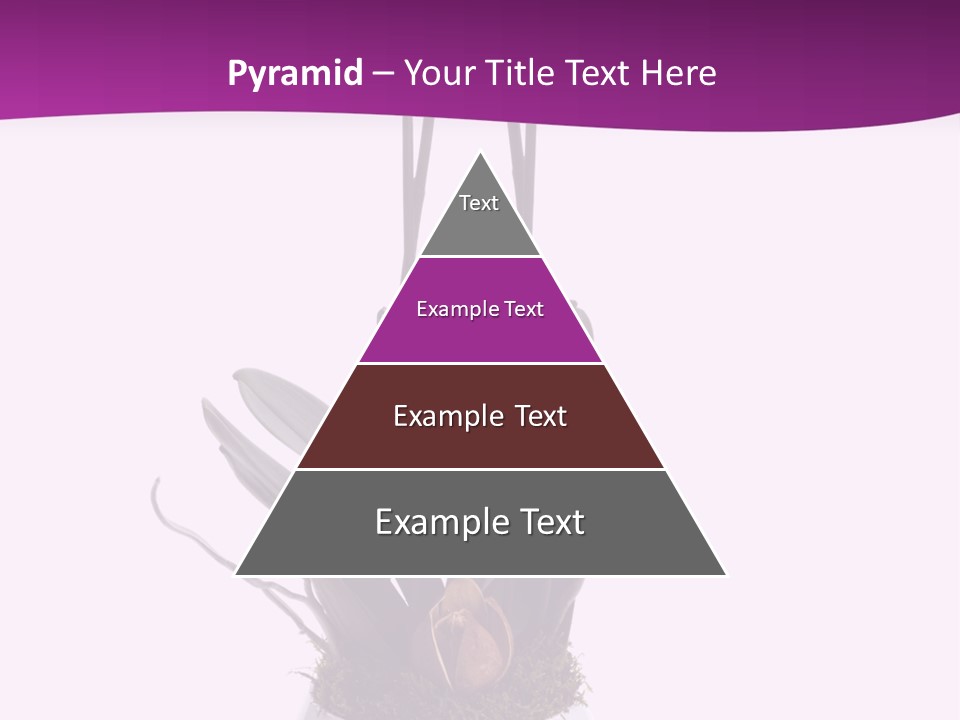 Pyramid – Your Title Text Here

Text

Example Text

Example Text

Example Text